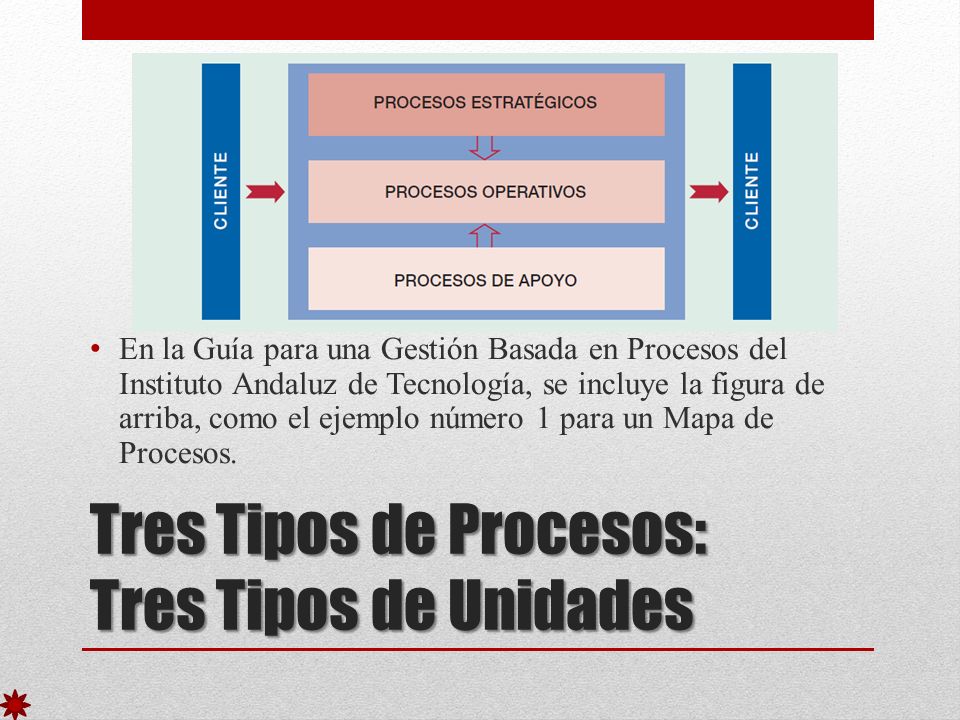 CLIENTE

PROCESOS ESTRATÉGICOS

PROCESOS OPERATIVOS

PROCESOS DE APOYO

CLIENTE

• En la Guía para una Gestión Basada en Procesos del Instituto Andaluz de Tecnología, se incluye la figura de arriba, como el ejemplo número 1 para un Mapa de Procesos.

Tres Tipos de Procesos: Tres Tipos de Unidades